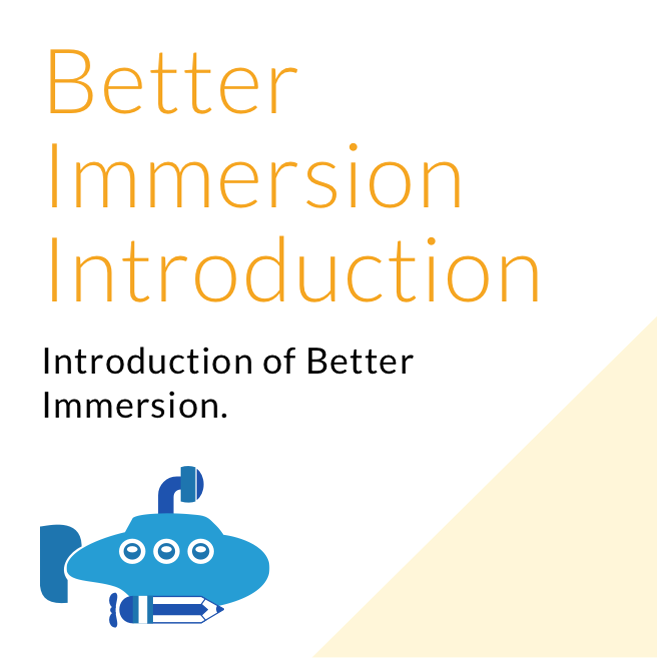 Better Immersion Introduction

Introduction of Better Immersion.